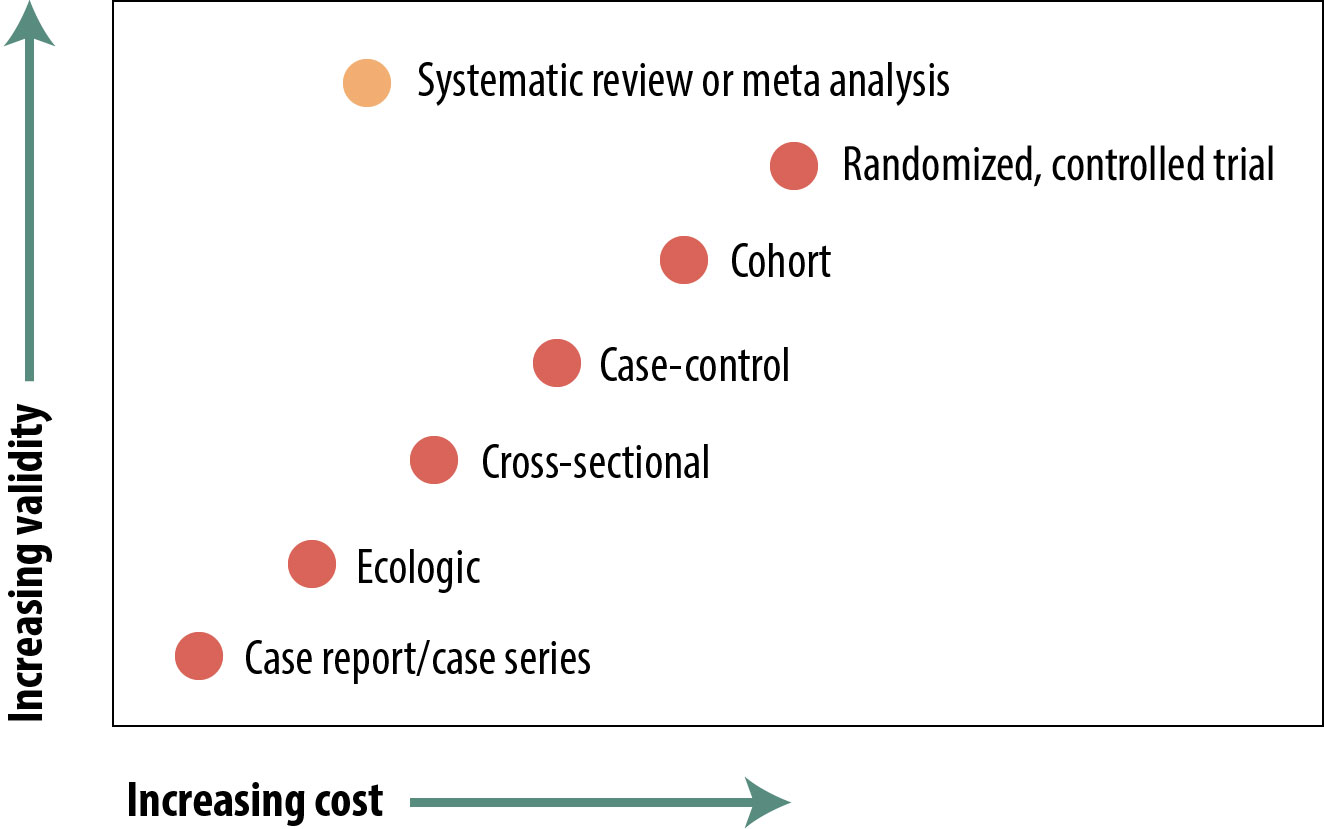 Increasing validity

Systematic review or meta analysis

Randomized, controlled trial

Cohort

Case-control

Cross-sectional

Ecologic

Case report/case series

Increasing cost